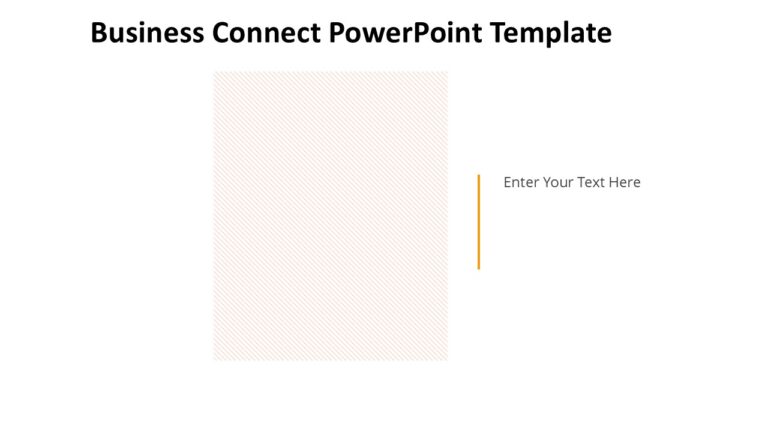 Business Connect PowerPoint Template

Enter Your Text Here